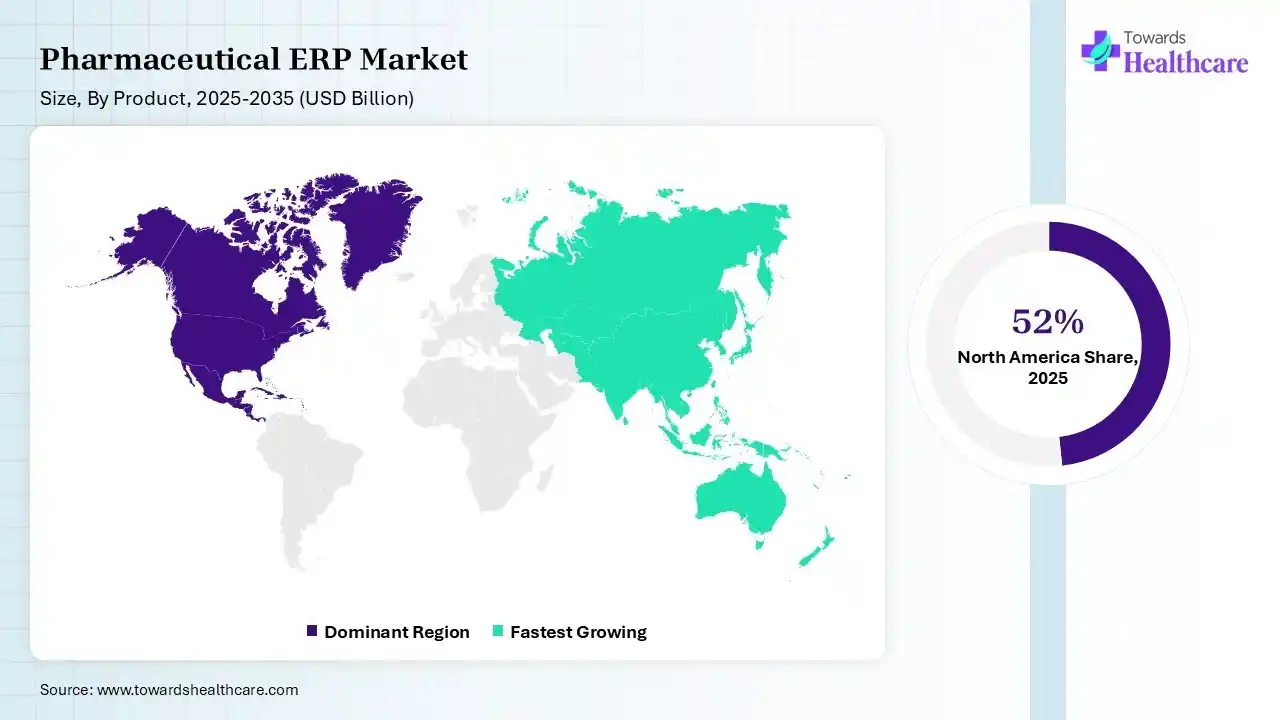 Pharmaceutical ERP Market

Size, By Product, 2025-2035 (USD Billion)

Towards Healthcare

52%

North America Share, 2025

Dominant Region Fastest Growing

Source: www.towardshealthcare.com